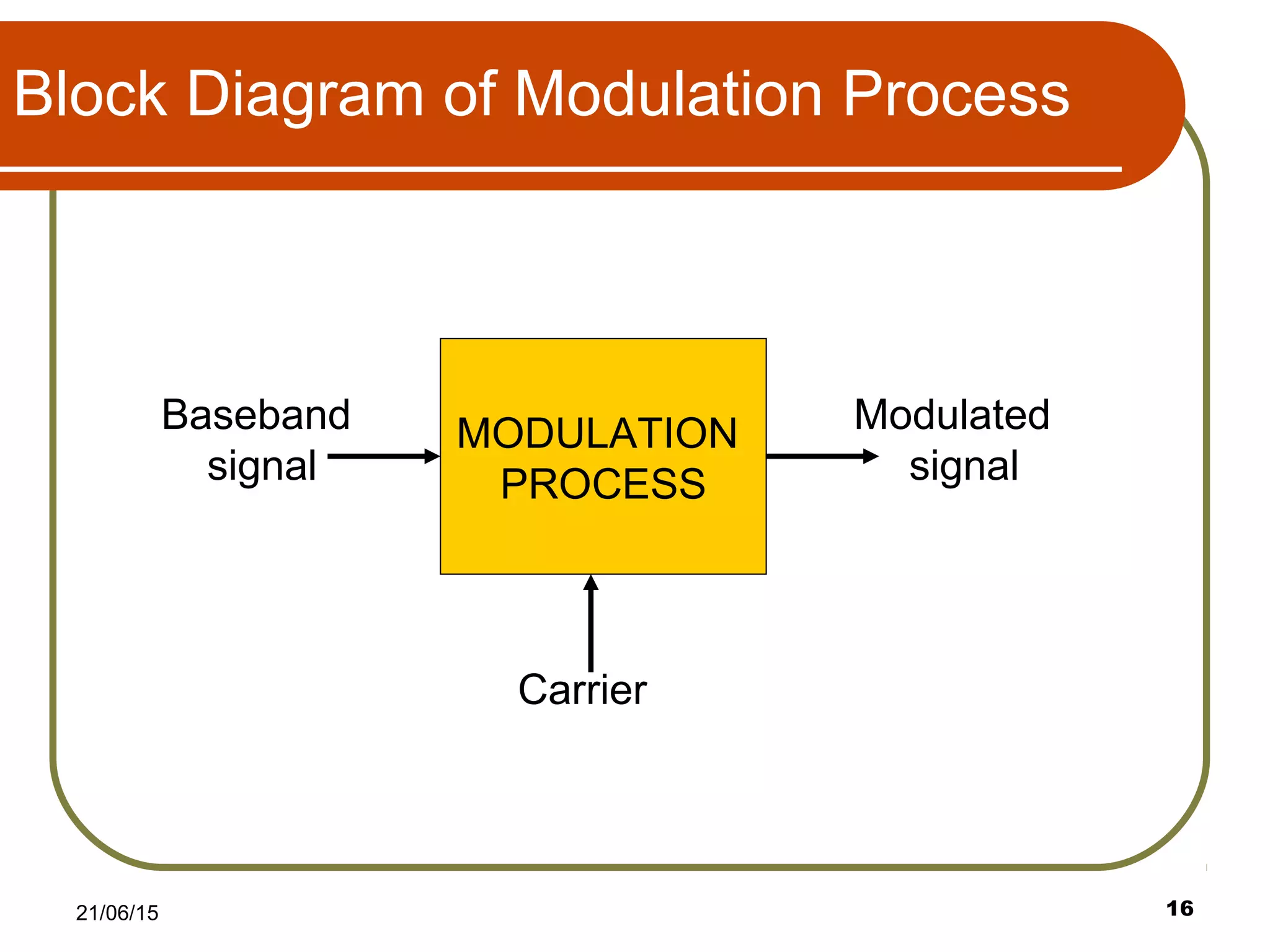 Block Diagram of Modulation Process

Baseband signal

MODULATION PROCESS

Modulated signal

Carrier

21/06/15

16